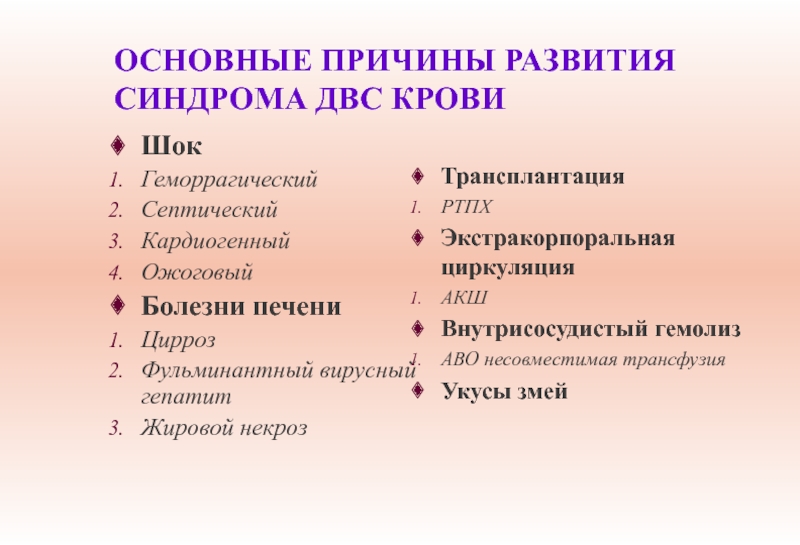 ОСНОВНЫЕ ПРИЧИНЫ РАЗВИТИЯ СИНДРОМА ДВС КРОВИ

Шок
1. Геморрагический
2. Септический
3. Кардиогенный
4. Ожоговый

Болезни печени
1. Цирроз
2. Фульминантный вирусный гепатит
3. Жировой некроз

Трансплантация
1. РТПХ

Экстракорпоральная циркуляция
1. АКШ

Внутрисосудистый гемолиз
1. АВО несовместимая трансфузия

Укусы змей